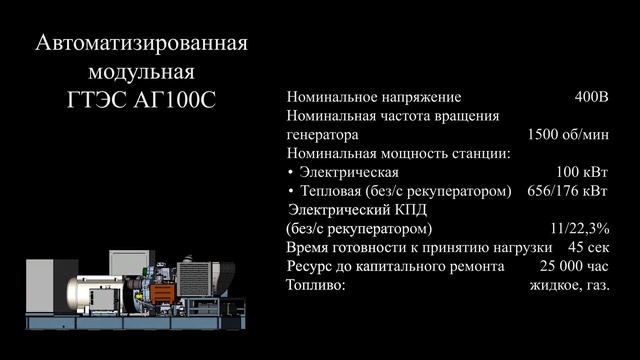 Автоматизированная модульная ГТЭС АГ100С

Номинальное напряжение 400В
Номинальная частота вращения генератора 1500 об/мин
Номинальная мощность станции:
• Электрическая 100 кВт
• Тепловая (без/с рекуператором) 656/176 кВт
Электрический КПД (без/с рекуператором) 11/22,3%
Время готовности к принятию нагрузки 45 сек
Ресурс до капитального ремонта 25 000 час
Топливо: жидкое, газ.